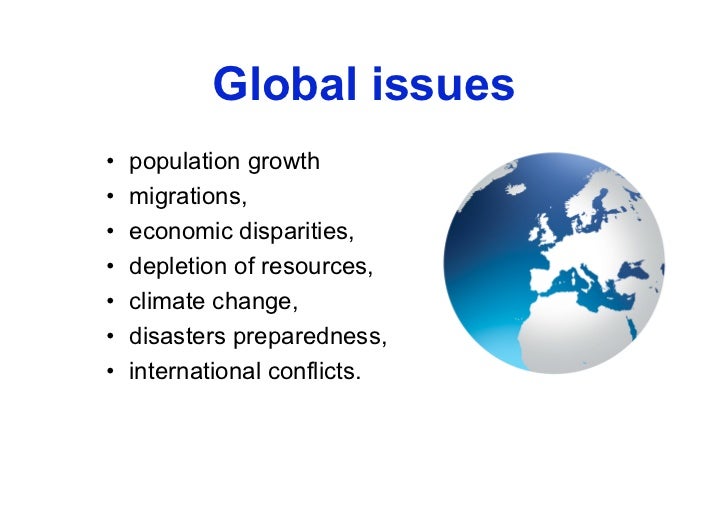 Global issues

• population growth
• migrations,
• economic disparities,
• depletion of resources,
• climate change,
• disasters preparedness,
• international conflicts.